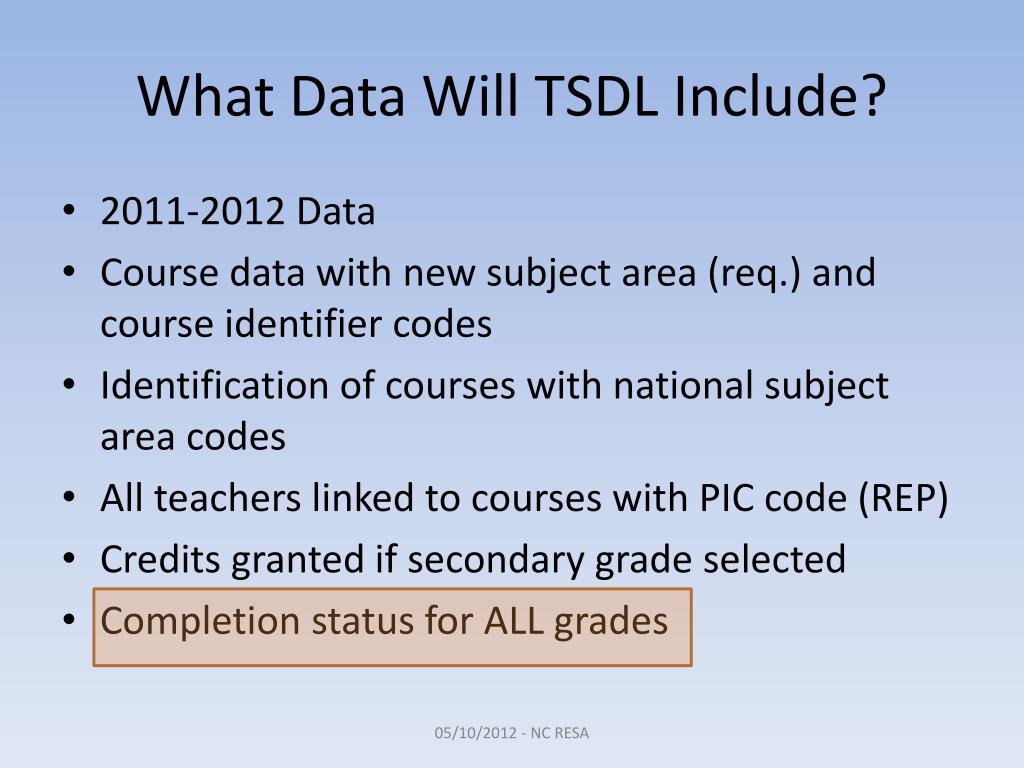 What Data Will TSDL Include?

• 2011-2012 Data
• Course data with new subject area (req.) and course identifier codes
• Identification of courses with national subject area codes
• All teachers linked to courses with PIC code (REP)
• Credits granted if secondary grade selected
• Completion status for ALL grades

05/10/2012 - NC RESA